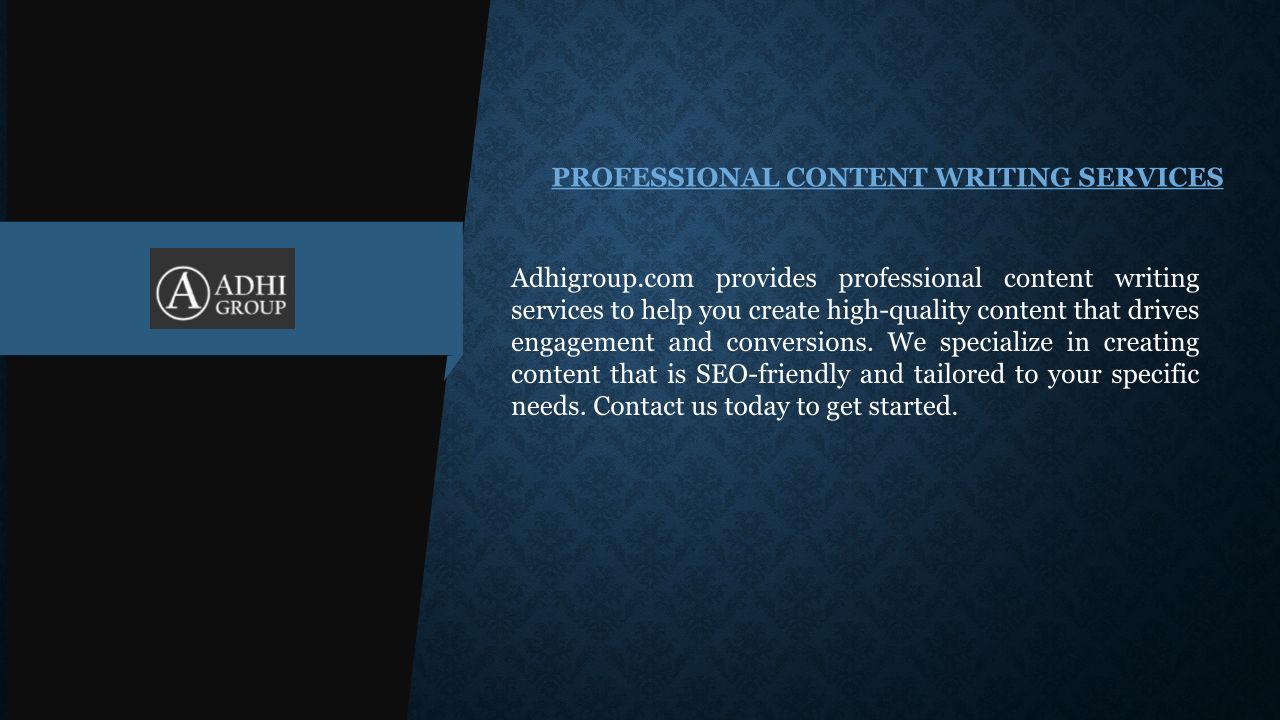 A ADHI GROUP

PROFESSIONAL CONTENT WRITING SERVICES

Adhigroup.com provides professional content writing services to help you create high-quality content that drives engagement and conversions. We specialize in creating content that is SEO-friendly and tailored to your specific needs. Contact us today to get started.